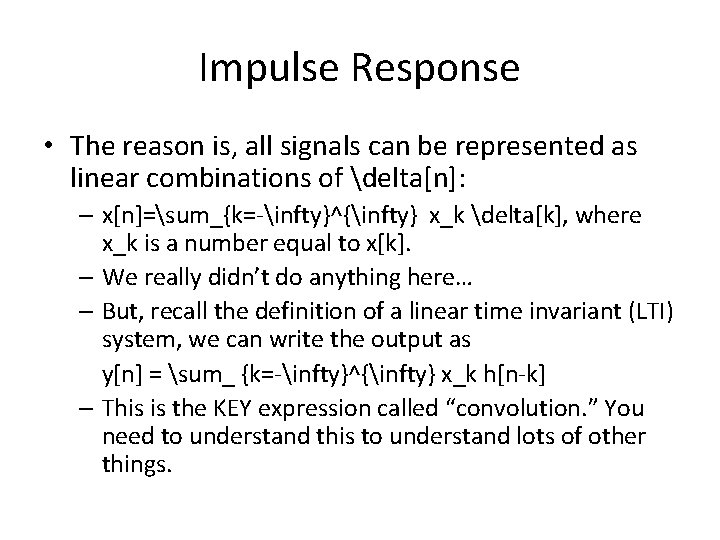 Impulse Response

• The reason is, all signals can be represented as linear combinations of \delta[n]:

– x[n]=\sum_{k=-\infty}^{\infty} x_k \delta[k], where x_k is a number equal to x[k].

– We really didn't do anything here…

– But, recall the definition of a linear time invariant (LTI) system, we can write the output as

y[n] = \sum_ {k=-\infty}^{\infty} x_k h[n-k]

– This is the KEY expression called "convolution." You need to understand this to understand lots of other things.